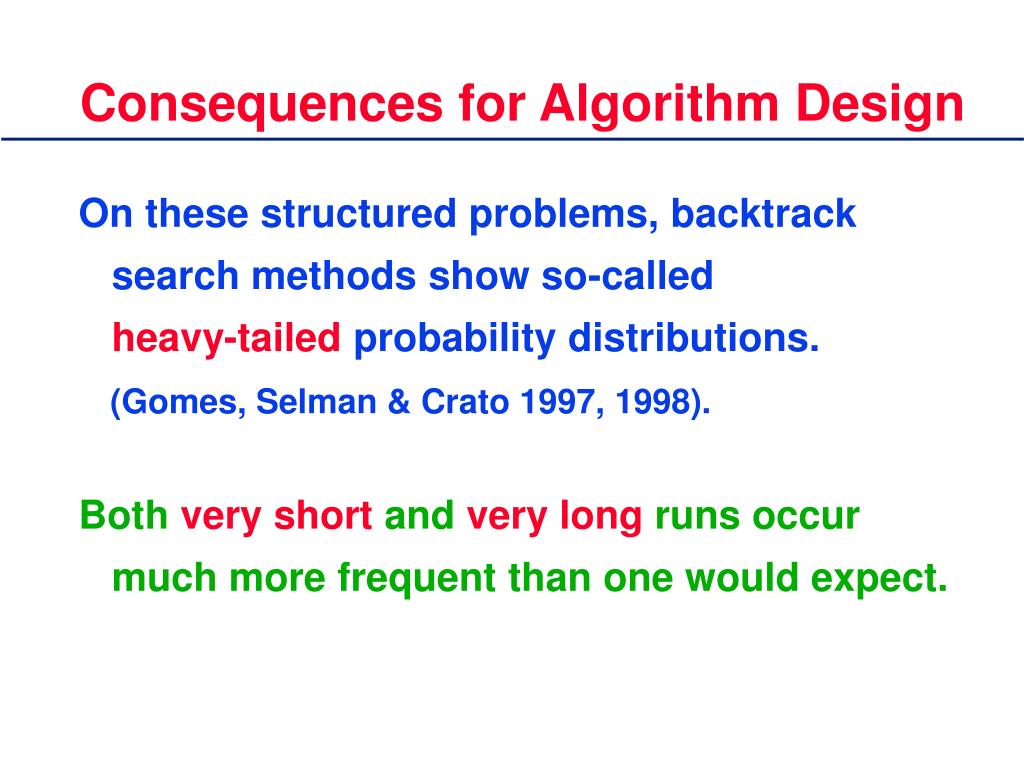 Consequences for Algorithm Design

On these structured problems, backtrack search methods show so-called heavy-tailed probability distributions.
(Gomes, Selman & Crato 1997, 1998).

Both very short and very long runs occur much more frequent than one would expect.